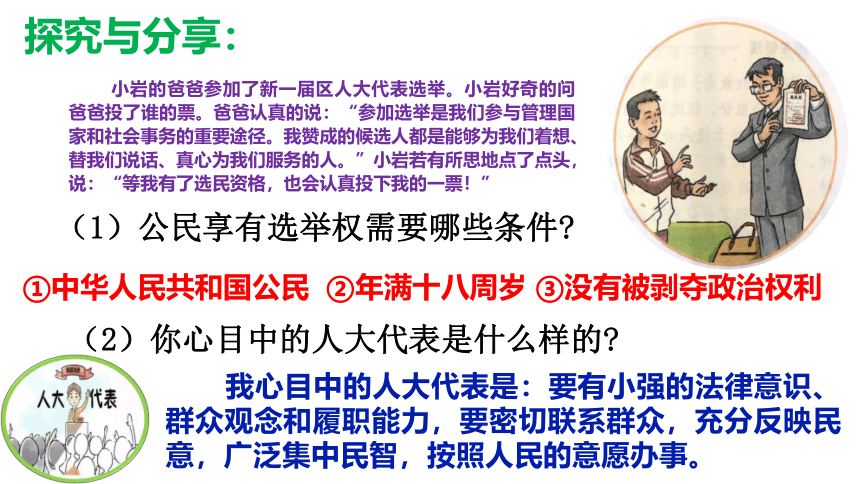 探究与分享：

小岩的爸爸参加了新一届区人大代表选举。小岩好奇的问爸爸投了谁的票。爸爸认真的说：“参加选举是我们参与管理国家和社会事务的重要途径。我赞成的候选人都是能够为我们着想、替我们说话、真心为我们服务的人。”小岩若有所思地点了点头，说：“等我有了选民资格，也会认真投下我的一票！”

（1）公民享有选举权需要哪些条件?

①中华人民共和国公民 ②年满十八周岁 ③没有被剥夺政治权利

（2）你心目中的人大代表是什么样的?

人大代表

我心目中的人大代表是：要有小强的法律意识、群众观念和履职能力，要密切联系群众，充分反映民意，广泛集中民智，按照人民的意愿办事。